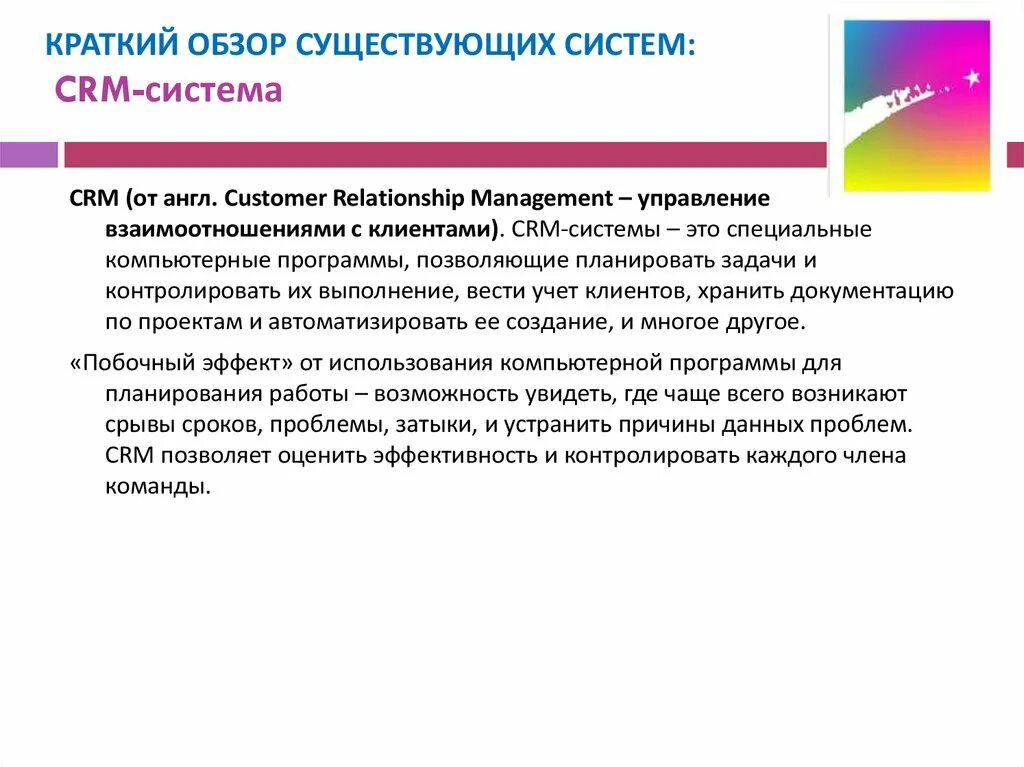 КРАТКИЙ ОБЗОР СУЩЕСТВУЮЩИХ СИСТЕМ:
CRM-система

CRM (от англ. Customer Relationship Management – управление взаимоотношениями с клиентами). CRM-системы – это специальные компьютерные программы, позволяющие планировать задачи и контролировать их выполнение, вести учет клиентов, хранить документацию по проектам и автоматизировать ее создание, и многое другое.

«Побочный эффект» от использования компьютерной программы для планирования работы – возможность увидеть, где чаще всего возникают срывы сроков, проблемы, затыки, и устранить причины данных проблем. CRM позволяет оценить эффективность и контролировать каждого члена команды.